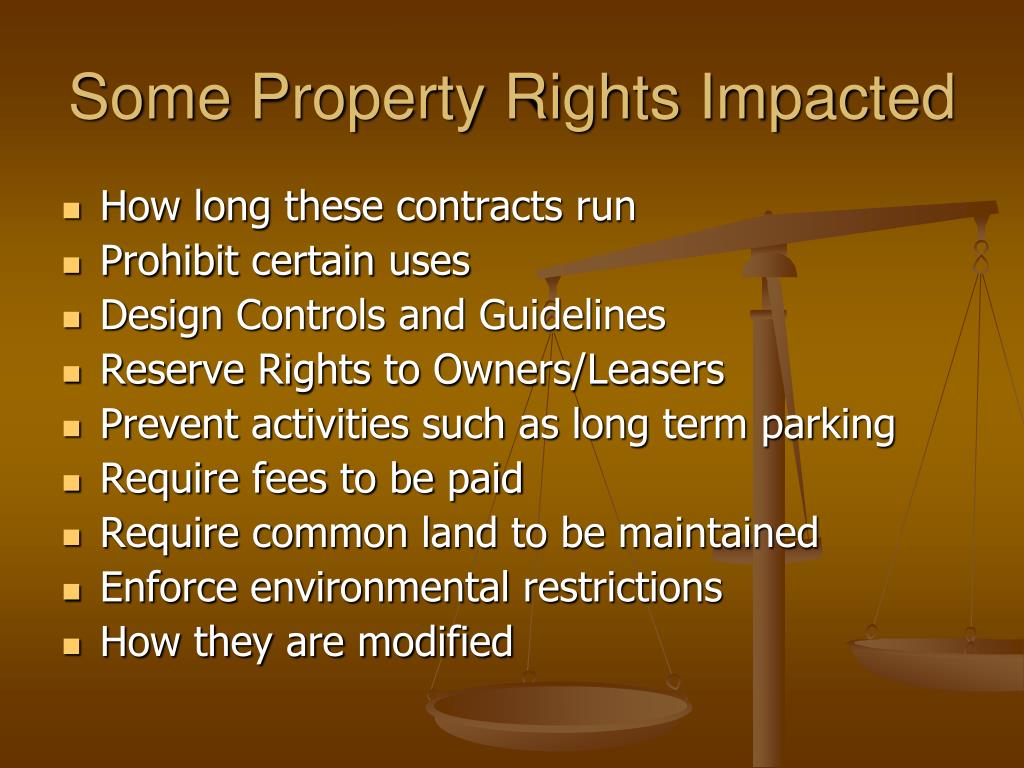 Some Property Rights Impacted

- How long these contracts run
- Prohibit certain uses
- Design Controls and Guidelines
- Reserve Rights to Owners/Leasers
- Prevent activities such as long term parking
- Require fees to be paid
- Require common land to be maintained
- Enforce environmental restrictions
- How they are modified